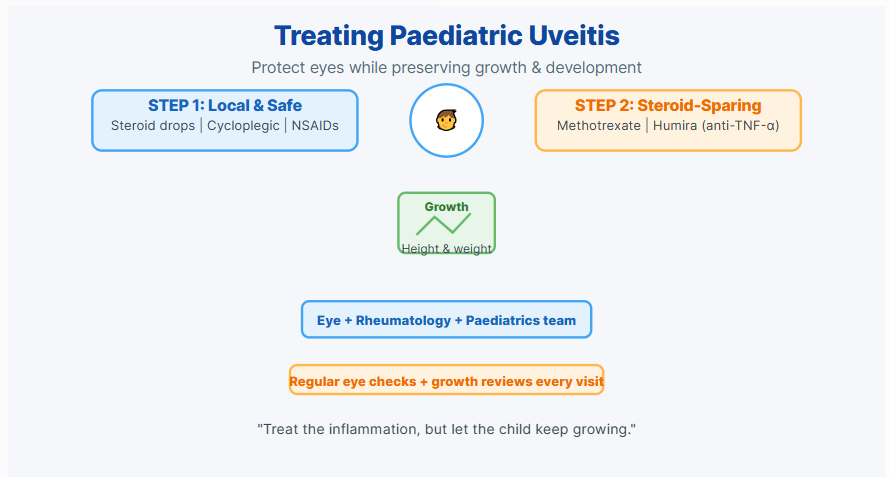 Treating Paediatric Uveitis

Protect eyes while preserving growth & development

STEP 1: Local & Safe
Steroid drops | Cycloplegic | NSAIDs

STEP 2: Steroid-Sparing
Methotrexate | Humira (anti-TNF-α)

Growth
Height & weight

Eye + Rheumatology + Paediatrics team

Regular eye checks + growth reviews every visit

"Treat the inflammation, but let the child keep growing."